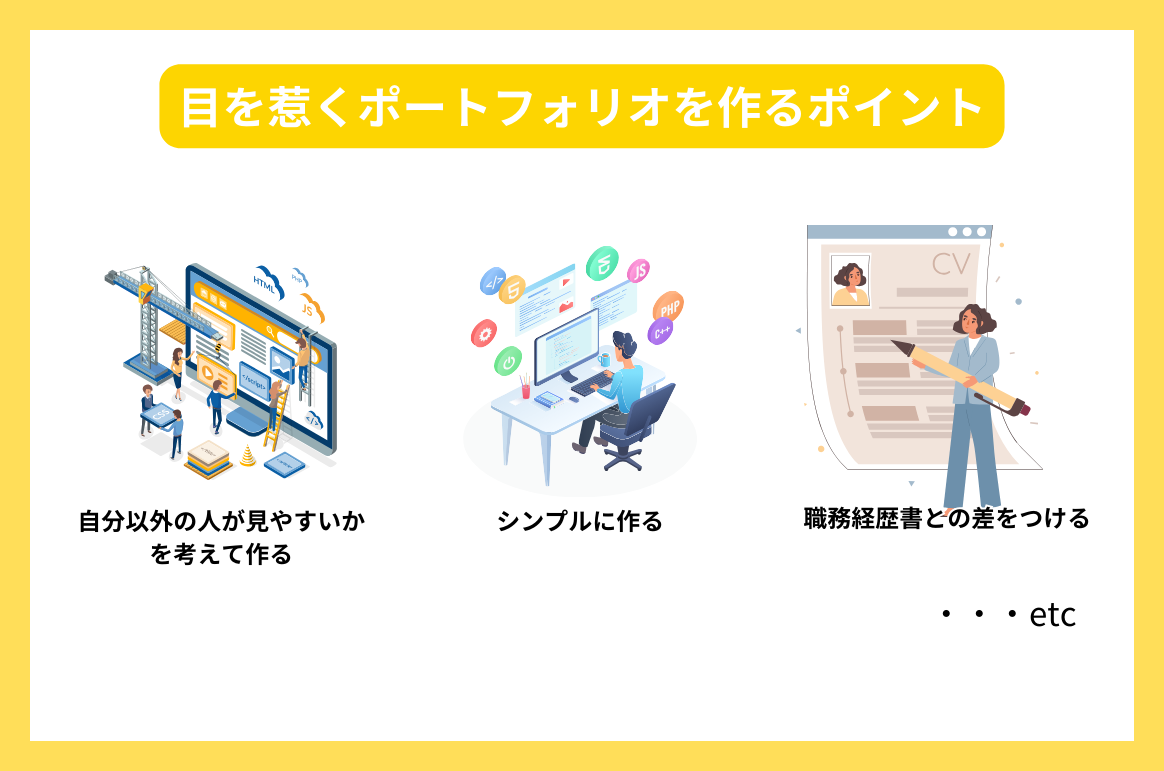 目を惹くポートフォリオを作るポイント

HTML
PHP
JS
CSS
</script>

JS
PHP
C++

CV

自分以外の人が見やすいかを考えて作る

シンプルに作る

職務経歴書との差をつける

・・・etc